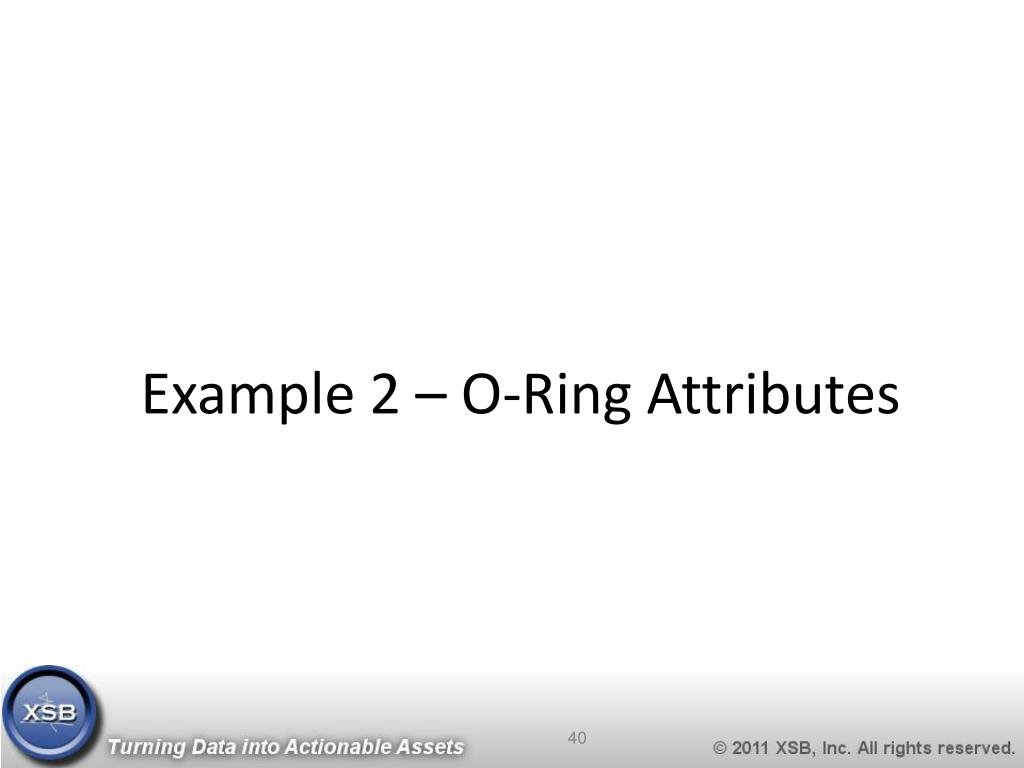 Example 2 – O-Ring Attributes

XSB

Turning Data into Actionable Assets

40

© 2011 XSB, Inc. All rights reserved.